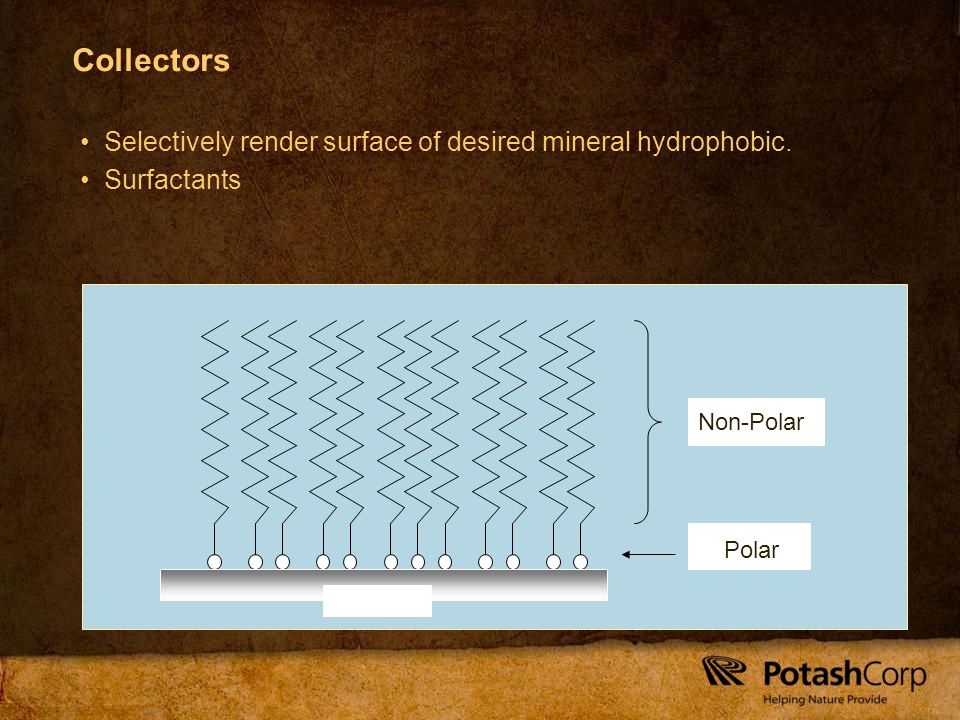 Collectors

• Selectively render surface of desired mineral hydrophobic.
• Surfactants

Non-Polar

Polar

PotashCorp
Helping Nature Provide